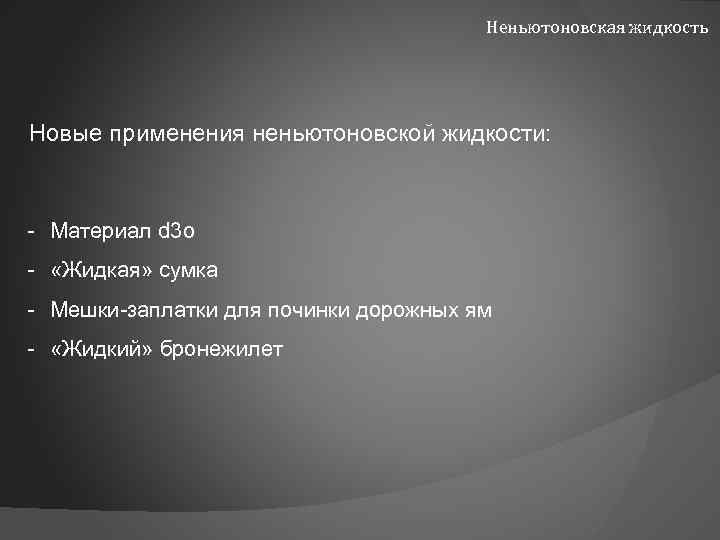 Неньютоновская жидкость

Новые применения неньютоновской жидкости:

- Материал d3o
- «Жидкая» сумка
- Мешки-заплатки для починки дорожных ям
- «Жидкий» бронежилет